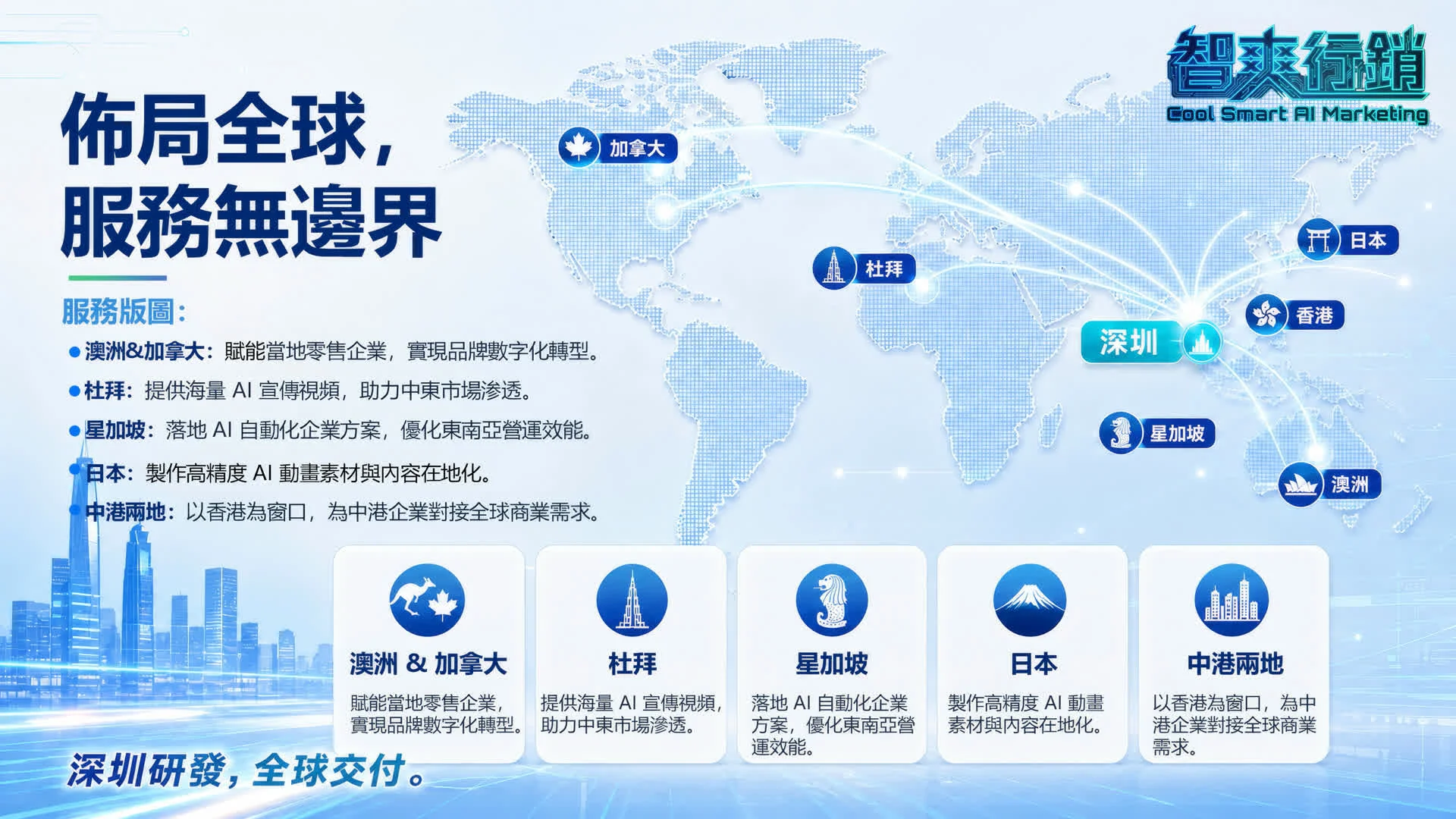 智爽行銷
Cool Smart AI Marketing

佈局全球,
服務無邊界

服務版圖:
• 澳洲&加拿大:賦能當地零售企業,實現品牌數字化轉型。
• 杜拜:提供海量AI宣傳視頻,助力中東市場滲透。
• 星加坡:落地AI自動化企業方案,優化東南亞營運效能。
• 日本:製作高精度AI動畫素材與內容在地化。
• 中港兩地:以香港為窗口,為中港企業對接全球商業需求。

加拿大
杜拜
日本
香港
深圳
星加坡
澳洲

澳洲 & 加拿大
賦能當地零售企業,實現品牌數字化轉型。

杜拜
提供海量AI宣傳視頻,助力中東市場滲透。

星加坡
落地AI自動化企業方案,優化東南亞營運效能。

日本
製作高精度AI動畫素材與內容在地化。

中港兩地
以香港為窗口,為中港企業對接全球商業需求。

深圳研發,全球交付。